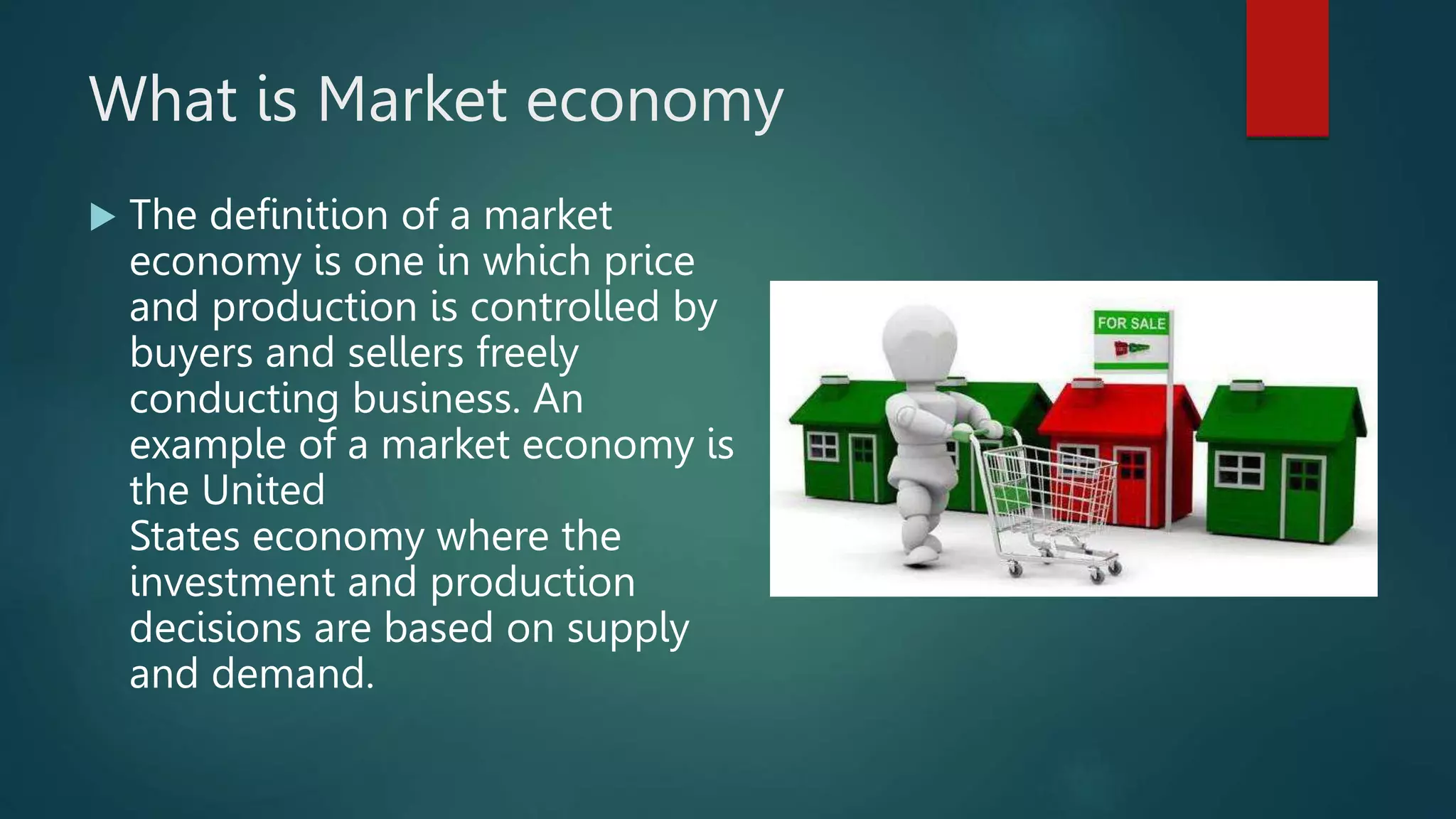 What is Market economy

The definition of a market economy is one in which price and production is controlled by buyers and sellers freely conducting business. An example of a market economy is the United States economy where the investment and production decisions are based on supply and demand.

FOR SALE